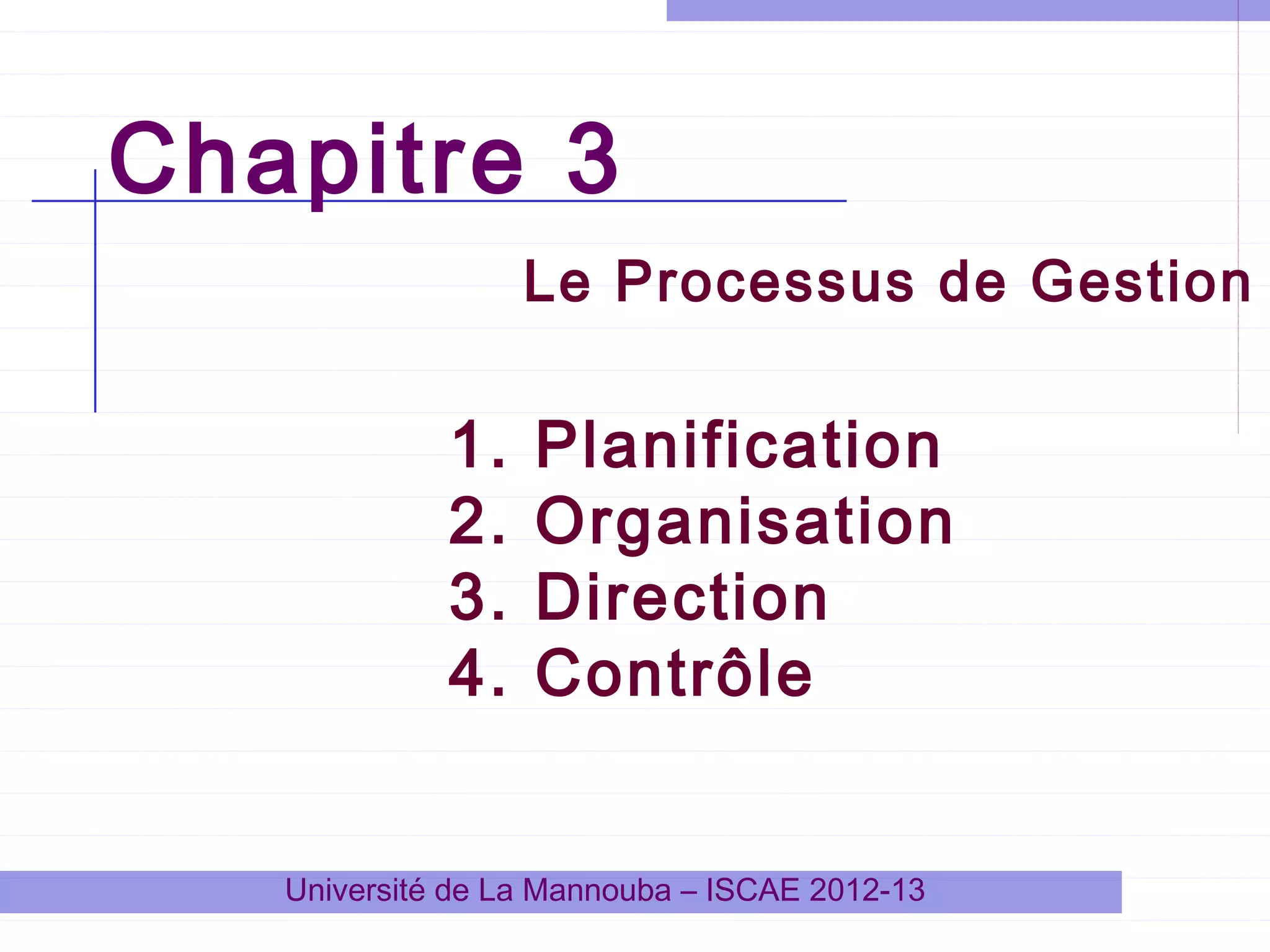 Chapitre 3

Le Processus de Gestion

1. Planification
2. Organisation
3. Direction
4. Contrôle

Université de La Mannouba – ISCAE 2012-13